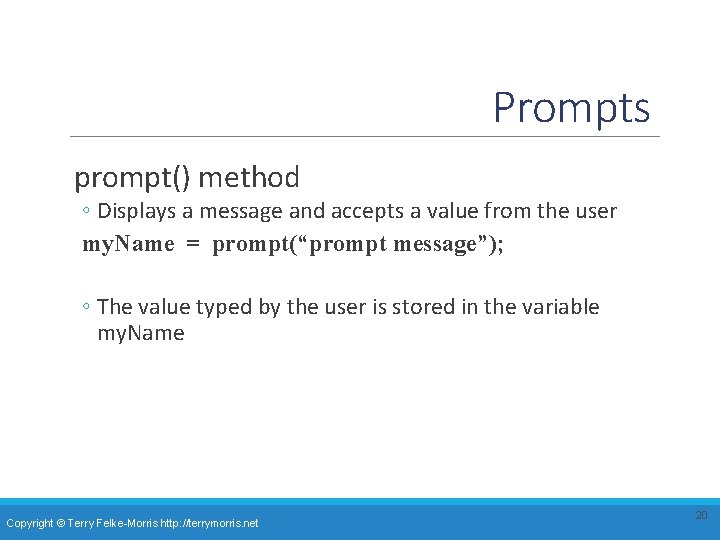 Prompts

prompt() method

◦ Displays a message and accepts a value from the user

myName = prompt(“prompt message”);

◦ The value typed by the user is stored in the variable myName

Copyright © Terry Felke-Morris http://terrymorris.net

20